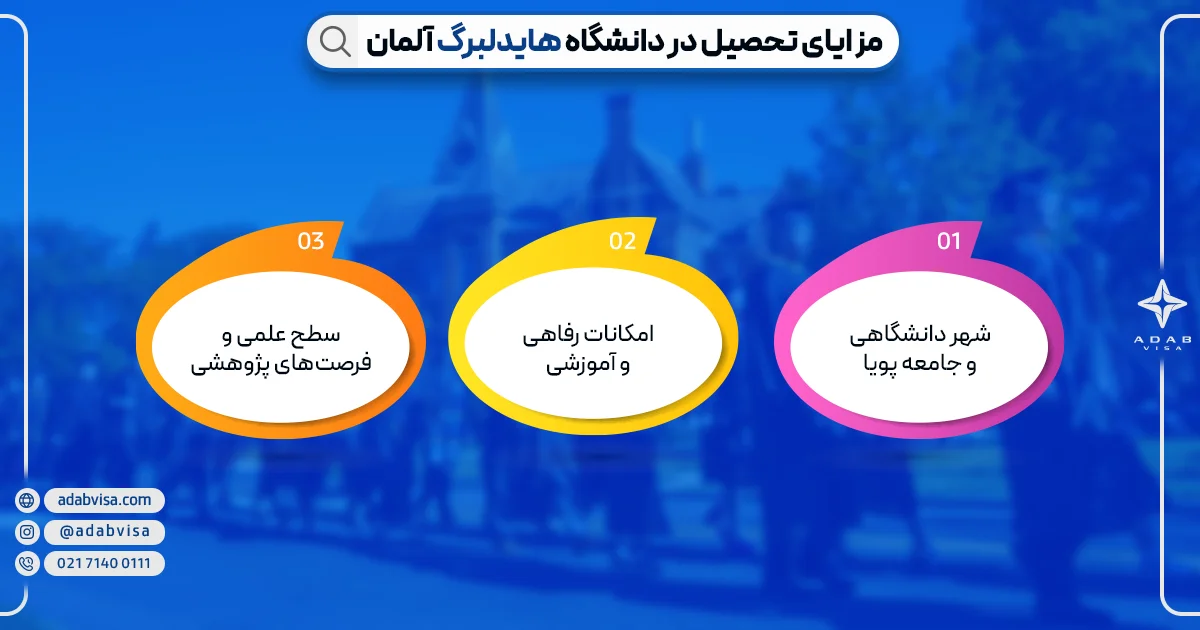 مزایای تحصیل در دانشگاه هایدلبرگ آلمان

01
شهر دانشگاهی و جامعه پویا

02
امکانات رفاهی و آموزشی

03
سطح علمی و فرصت‌های پژوهشی

ADAB VISA

adabvisa.com
@adabvisa
021 7140 0111